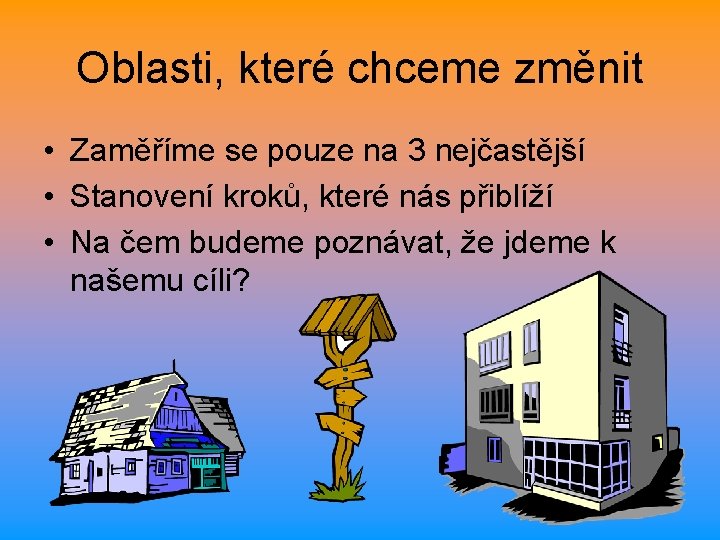 Oblasti, které chceme změnit

• Zaměříme se pouze na 3 nejčastější
• Stanovení kroků, které nás přiblíží
• Na čem budeme poznávat, že jdeme k našemu cíli?